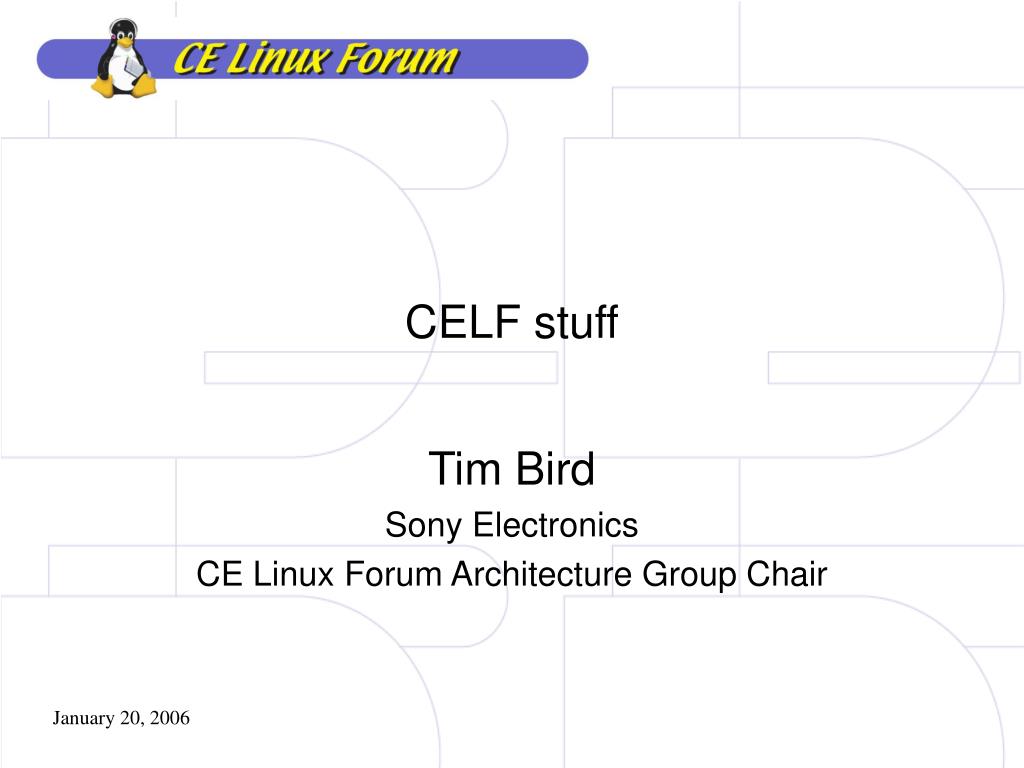 CE Linux Forum

CELF stuff

Tim Bird
Sony Electronics
CE Linux Forum Architecture Group Chair

January 20, 2006